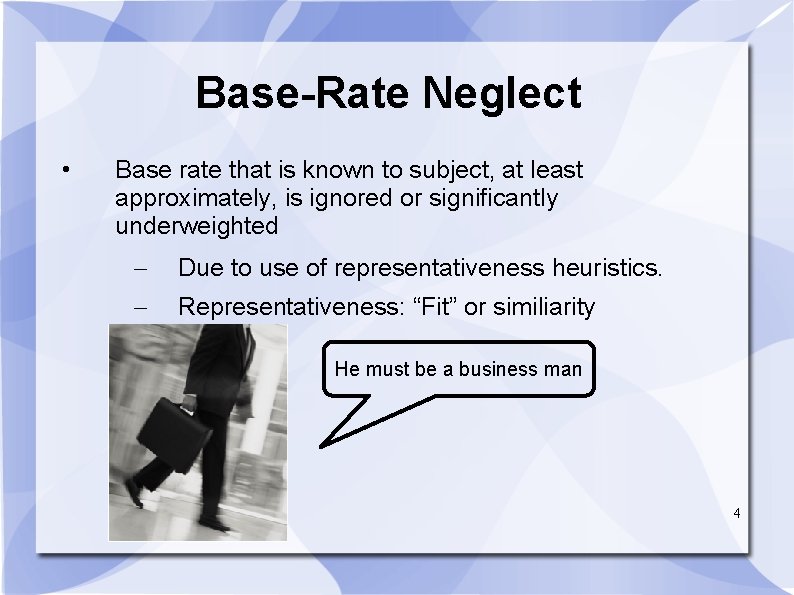 Base-Rate Neglect

• Base rate that is known to subject, at least approximately, is ignored or significantly underweighted

– Due to use of representativeness heuristics.

– Representativeness: “Fit” or similiarity

He must be a business man

4